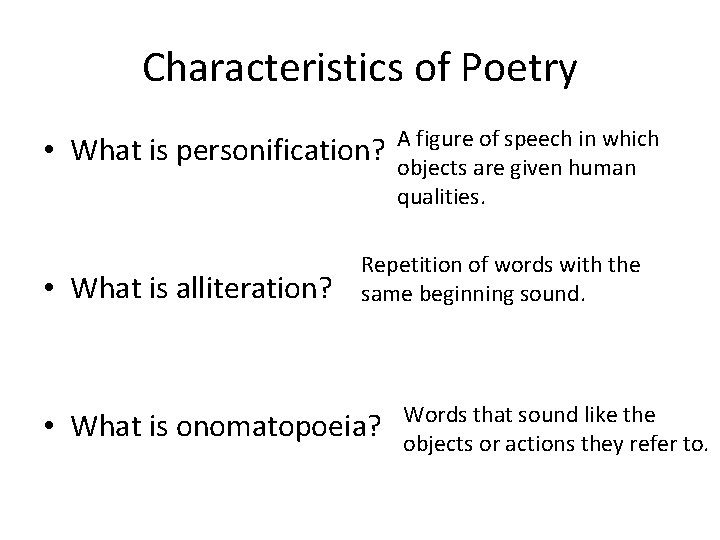 Characteristics of Poetry

• What is personification? A figure of speech in which objects are given human qualities.

• What is alliteration? Repetition of words with the same beginning sound.

• What is onomatopoeia? Words that sound like the objects or actions they refer to.